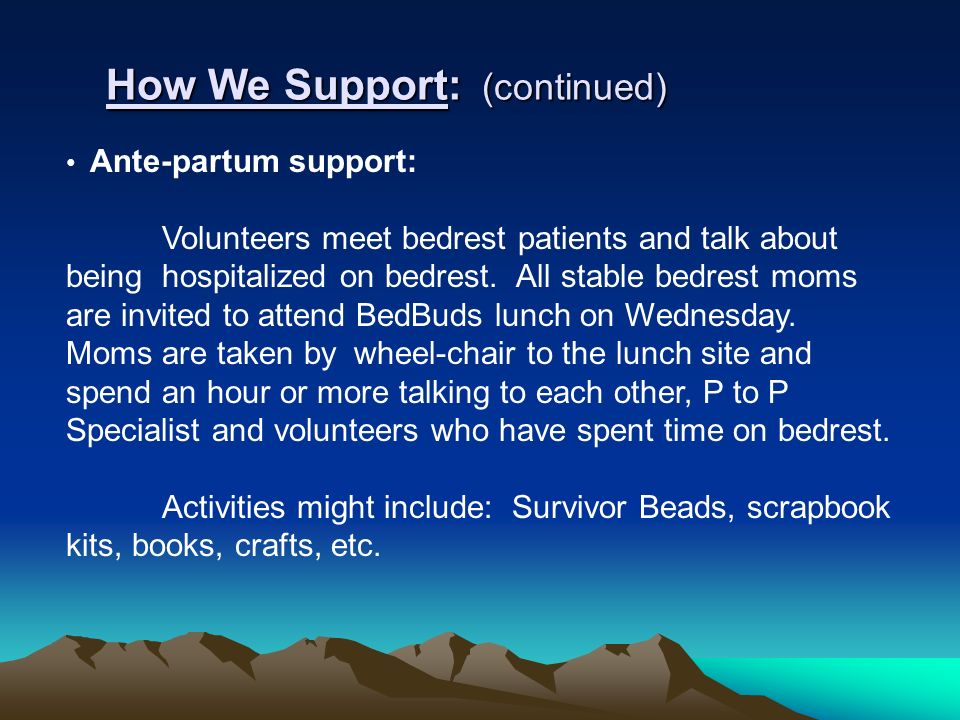 How We Support: (continued)

• Ante-partum support:

Volunteers meet bedrest patients and talk about being hospitalized on bedrest. All stable bedrest moms are invited to attend BedBuds lunch on Wednesday. Moms are taken by wheel-chair to the lunch site and spend an hour or more talking to each other, P to P Specialist and volunteers who have spent time on bedrest.

Activities might include: Survivor Beads, scrapbook kits, books, crafts, etc.